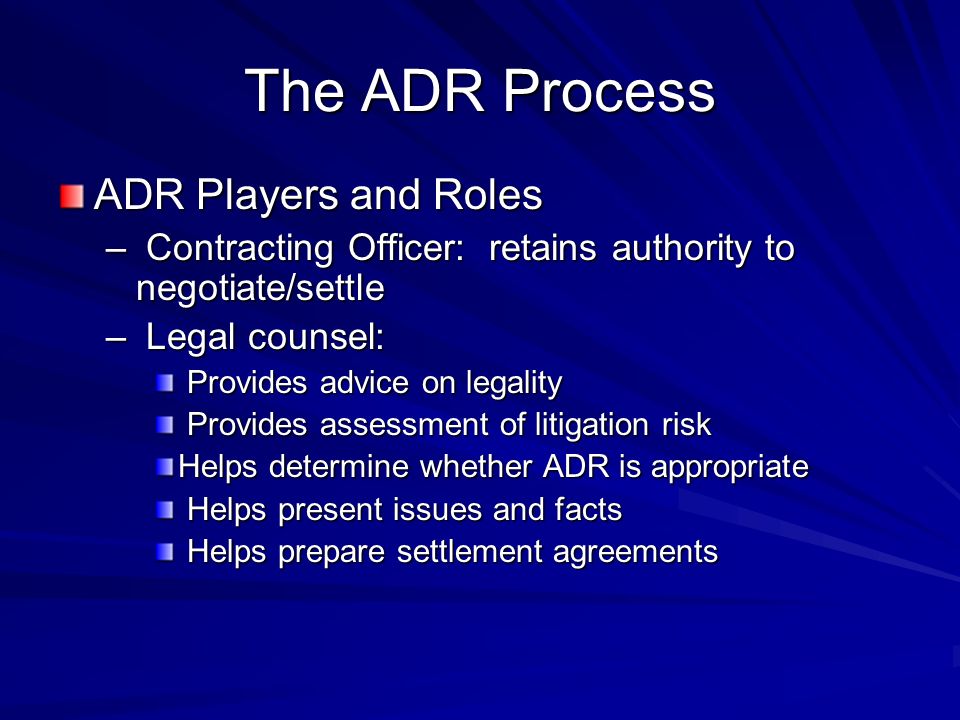 The ADR Process

ADR Players and Roles

– Contracting Officer: retains authority to negotiate/settle

– Legal counsel:

Provides advice on legality

Provides assessment of litigation risk

Helps determine whether ADR is appropriate

Helps present issues and facts

Helps prepare settlement agreements